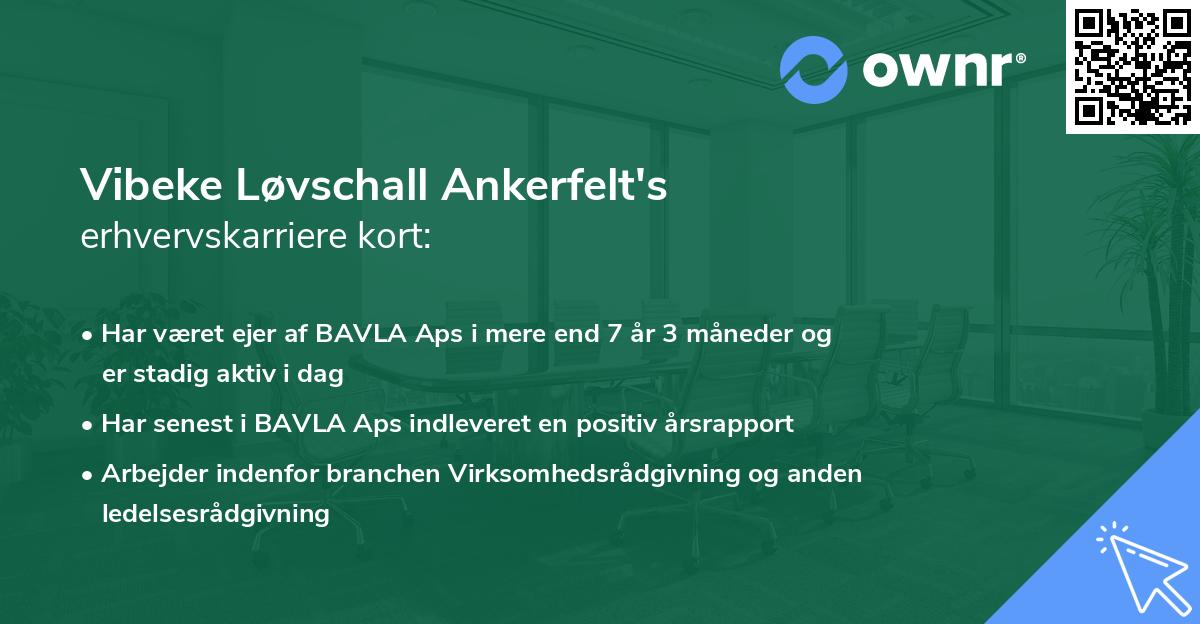 ownr®

Vibeke Løvschall Ankerfelt's
erhvervskarriere kort:

• Har været ejer af BAVLA Aps i mere end 7 år 3 måneder og er stadig aktiv i dag
• Har senest i BAVLA Aps indleveret en positiv årsrapport
• Arbejder indenfor branchen Virksomhedsrådgivning og anden ledelsesrådgivning